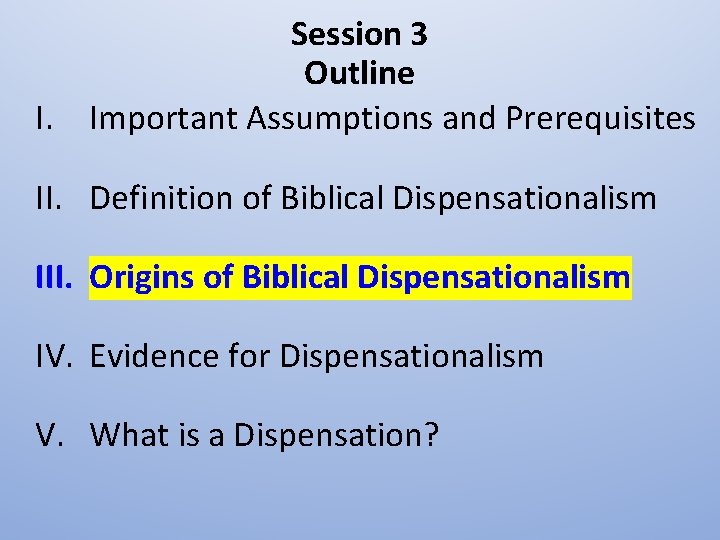 Session 3
Outline

I. Important Assumptions and Prerequisites

II. Definition of Biblical Dispensationalism

III. Origins of Biblical Dispensationalism

IV. Evidence for Dispensationalism

V. What is a Dispensation?